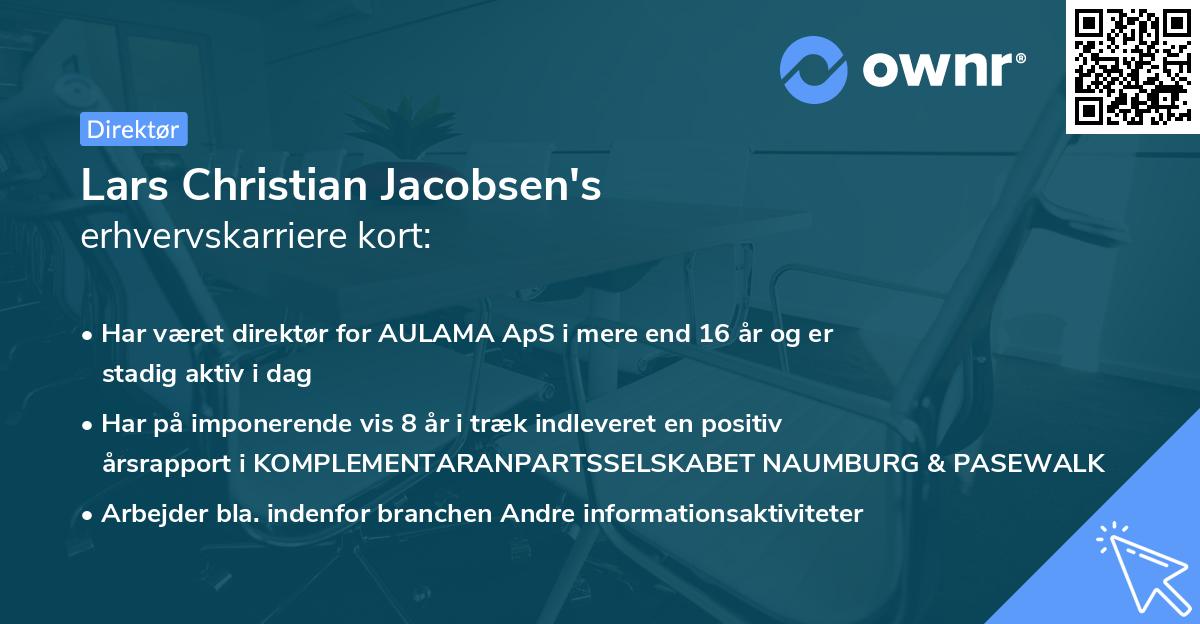 ownr®

Direktør

Lars Christian Jacobsen's
erhvervskarriere kort:

• Har været direktør for AULAMA ApS i mere end 16 år og er stadig aktiv i dag

• Har på imponerende vis 8 år i træk indleveret en positiv årsrapport i KOMPLEMENTARANPARTSSELSKABET NAUMBURG & PASEWALK

• Arbejder bla. indenfor branchen Andre informationsaktiviteter